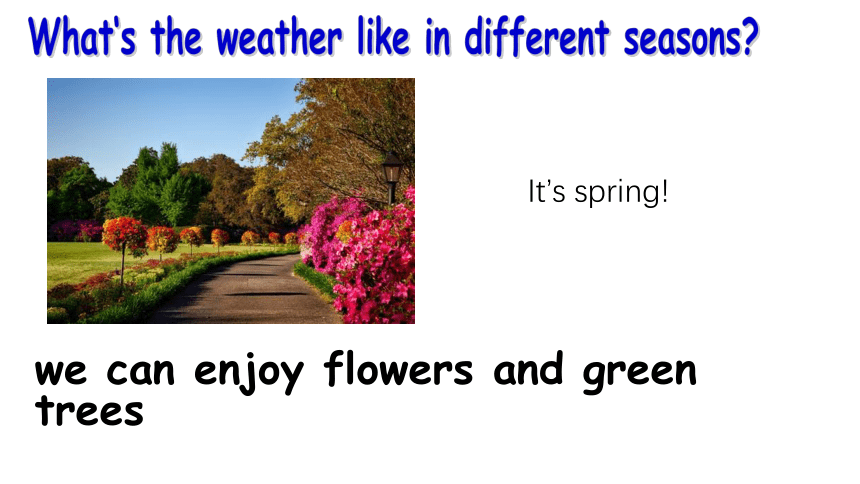 What's the weather like in different seasons?

It's spring!

we can enjoy flowers and green trees